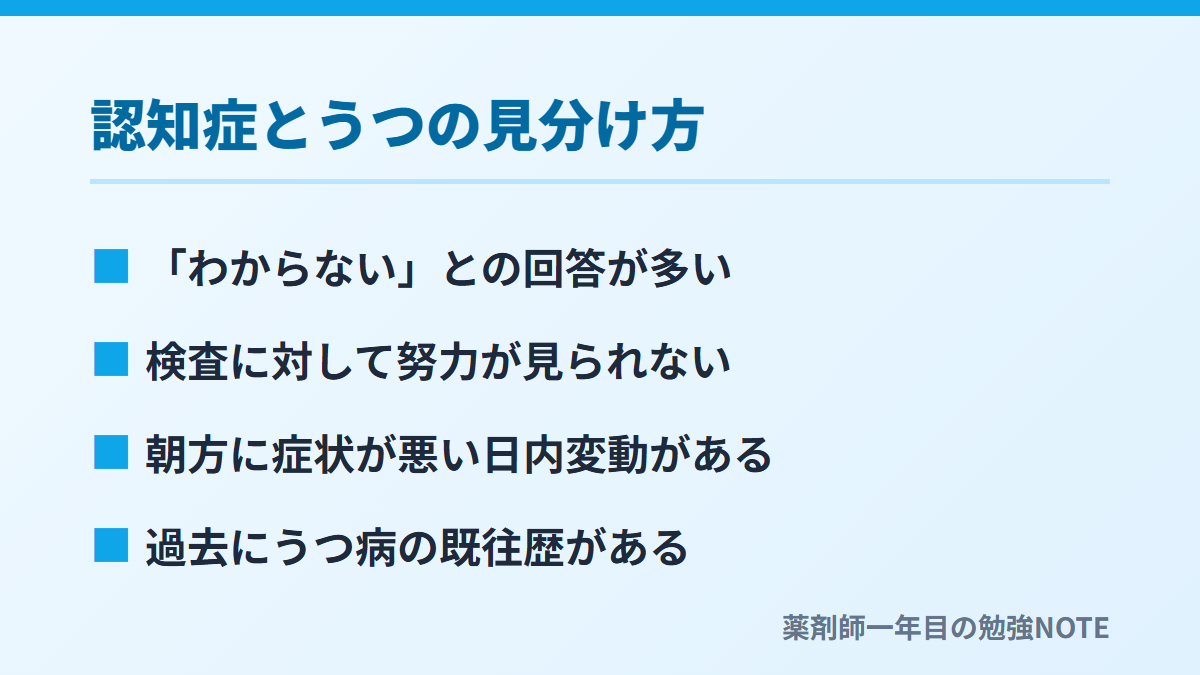 認知症とうつの見分け方

■ 「わからない」との回答が多い

■ 検査に対して努力が見られない

■ 朝方に症状が悪い日内変動がある

■ 過去にうつ病の既往歴がある

薬剤師一年目の勉強NOTE